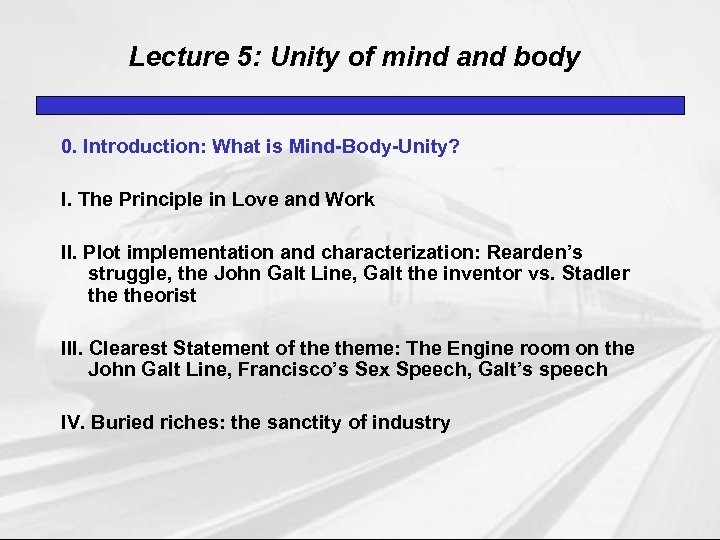 Lecture 5: Unity of mind and body

0. Introduction: What is Mind-Body-Unity?

I. The Principle in Love and Work

II. Plot implementation and characterization: Rearden's struggle, the John Galt Line, Galt the inventor vs. Stadler the theorist

III. Clearest Statement of the theme: The Engine room on the John Galt Line, Francisco's Sex Speech, Galt's speech

IV. Buried riches: the sanctity of industry